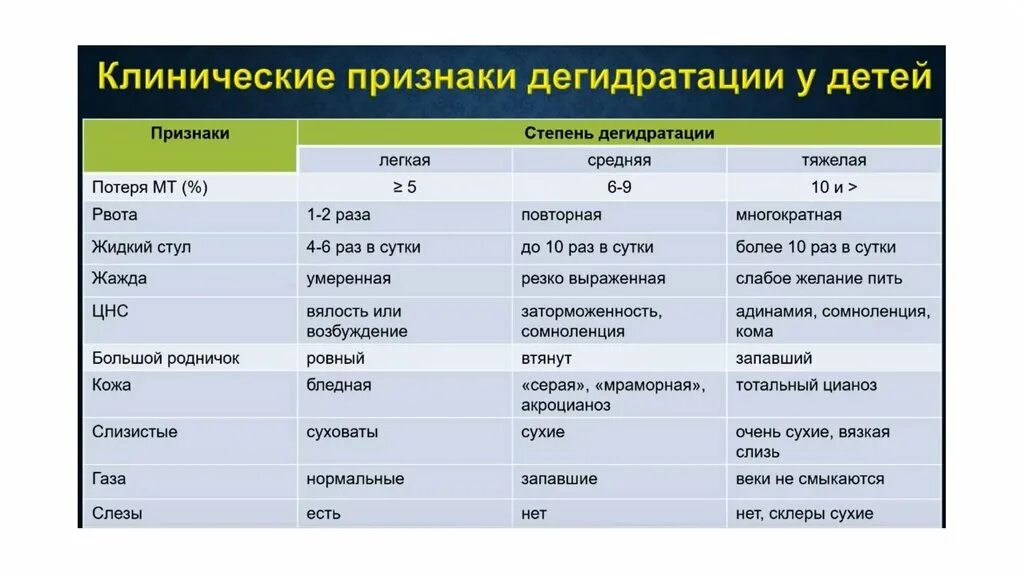 Клинические признаки дегидратации у детей

| Признаки | Степень дегидратации | | |
|---|---|---|---|
| | легкая | средняя | тяжелая |
| Потеря МТ (%) | ≥ 5 | 6-9 | 10 и > |
| Рвота | 1-2 раза | повторная | многократная |
| Жидкий стул | 4-6 раз в сутки | до 10 раз в сутки | более 10 раз в сутки |
| Жажда | умеренная | резко выраженная | слабое желание пить |
| ЦНС | вялость или возбуждение | заторможенность, сомноленция | адинамия, сомноленция, кома |
| Большой родничок | ровный | втянут | запавший |
| Кожа | бледная | «серая», «мраморная», акроцианоз | тотальный цианоз |
| Слизистые | суховаты | сухие | очень сухие, вязкая слизь |
| Газа | нормальные | запавшие | веки не смыкаются |
| Слезы | есть | нет | нет, склеры сухие |